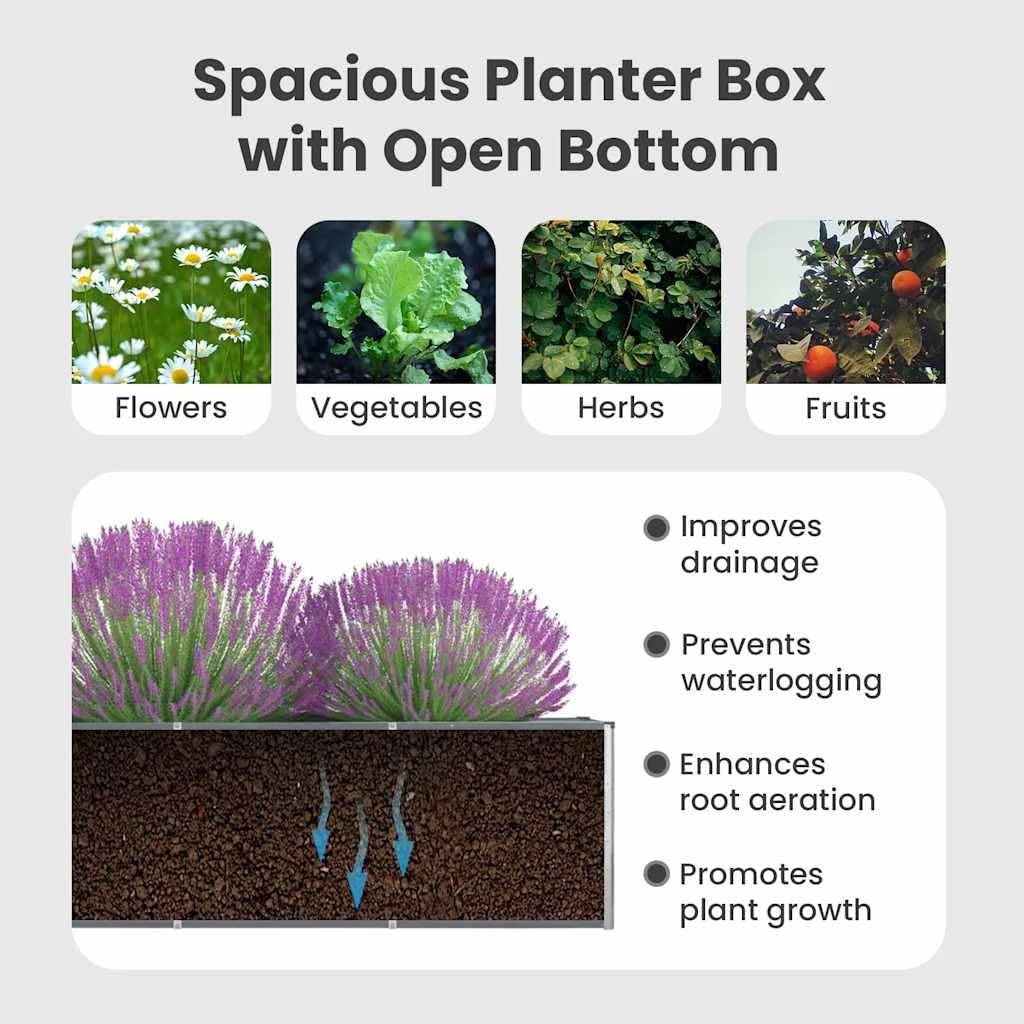 Spacious Planter Box with Open Bottom

Flowers

Vegetables

Herbs

Fruits

Improves drainage

Prevents waterlogging

Enhances root aeration

Promotes plant growth